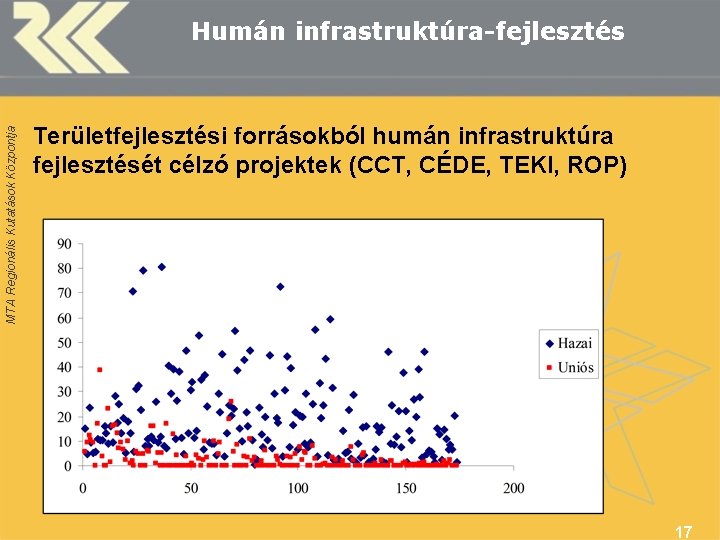 Humán infrastruktúra-fejlesztés

MTA Regionális Kutatások Központja

Területfejlesztési forrásokból humán infrastruktúra fejlesztését célzó projektek (CCT, CÉDE, TEKI, ROP)

90
80
70
60
50
40
30
20
10
0
0
50
100
150
200

Hazai
Uniós

17